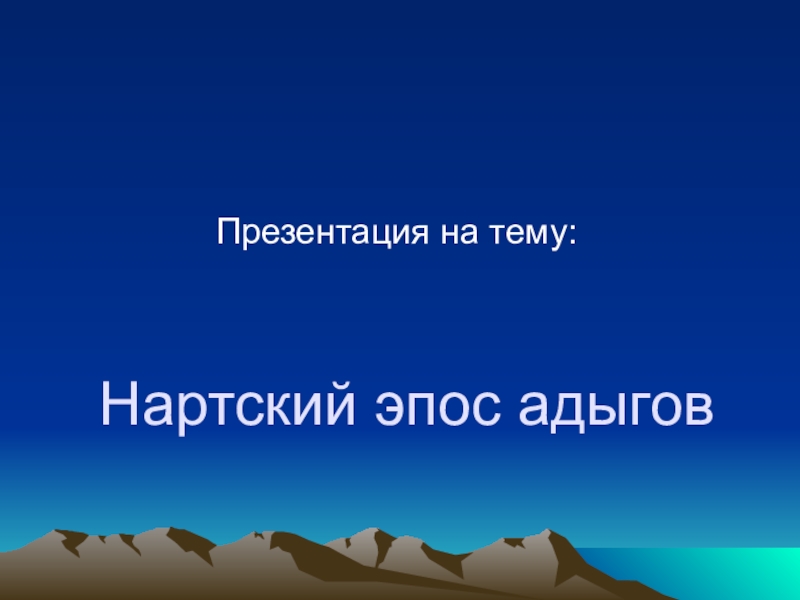 Презентация на тему:

Нартский эпос адыгов